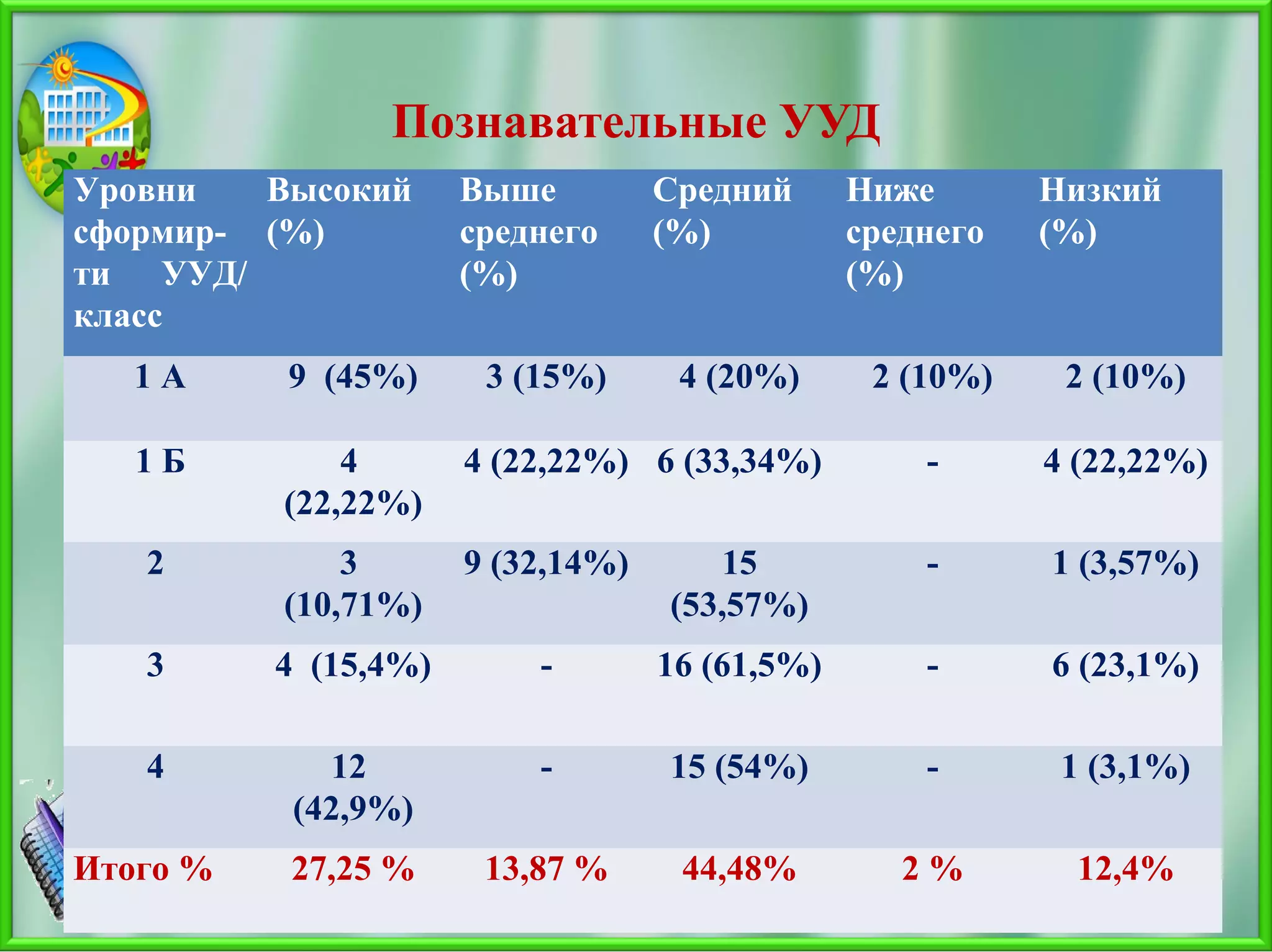 Познавательные УУД

| Уровни сформир-ти УУД/ класс | Высокий (%) | Выше среднего (%) | Средний (%) | Ниже среднего (%) | Низкий (%) |
|---|---|---|---|---|---|
| 1 А | 9 (45%) | 3 (15%) | 4 (20%) | 2 (10%) | 2 (10%) |
| 1 Б | 4 (22,22%) | 4 (22,22%) | 6 (33,34%) | - | 4 (22,22%) |
| 2 | 3 (10,71%) | 9 (32,14%) | 15 (53,57%) | - | 1 (3,57%) |
| 3 | 4 (15,4%) | - | 16 (61,5%) | - | 6 (23,1%) |
| 4 | 12 (42,9%) | - | 15 (54%) | - | 1 (3,1%) |
| Итого % | 27,25 % | 13,87 % | 44,48% | 2 % | 12,4% |